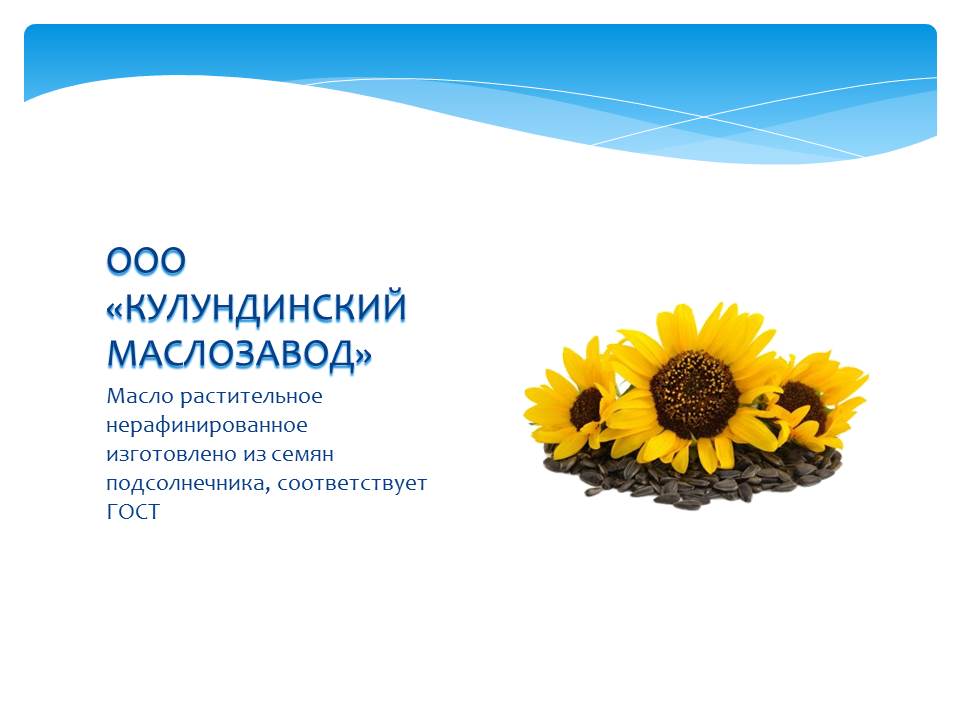 ООО «КУЛУНДИНСКИЙ МАСЛОЗАВОД»

Масло растительное нерафинированное изготовлено из семян подсолнечника, соответствует ГОСТ